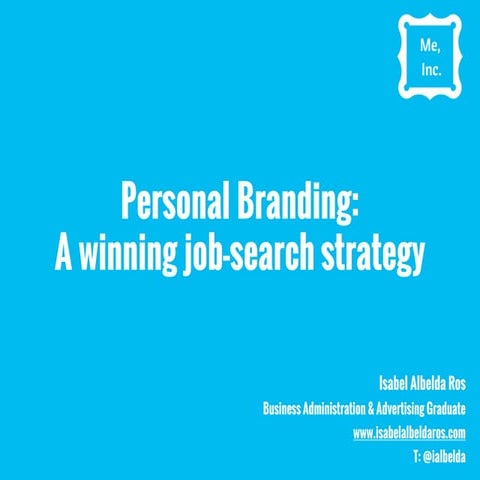 Me,
Inc.

Personal Branding:
A winning job-search strategy

Isabel Albelda Ros
Business Administration & Advertising Graduate
www.isabelalbeldaros.com
T: @ialbelda